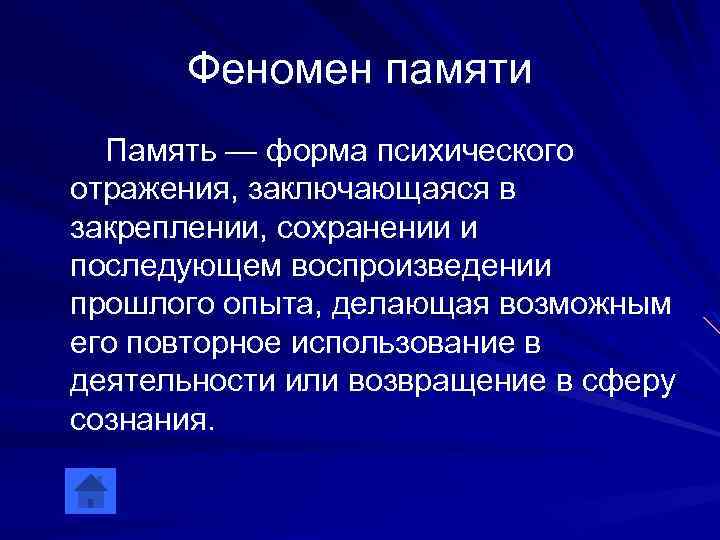 Феномен памяти

Память — форма психического отражения, заключающаяся в закреплении, сохранении и последующем воспроизведении прошлого опыта, делающая возможным его повторное использование в деятельности или возвращение в сферу сознания.